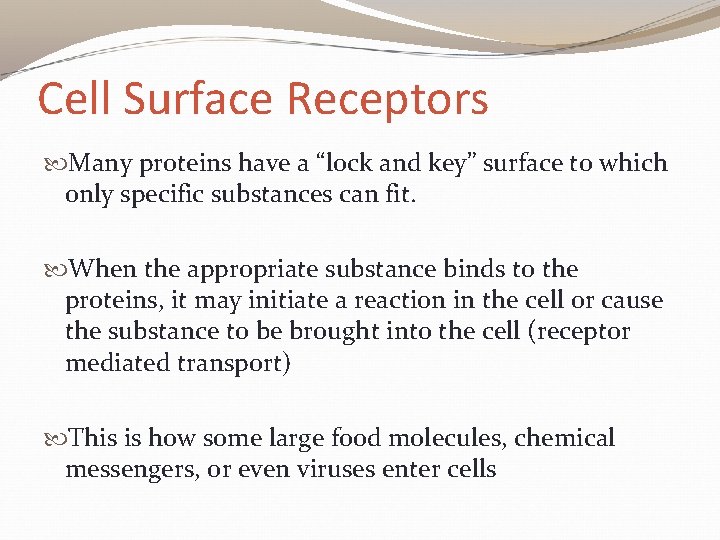 Cell Surface Receptors

Many proteins have a “lock and key” surface to which only specific substances can fit.

When the appropriate substance binds to the proteins, it may initiate a reaction in the cell or cause the substance to be brought into the cell (receptor mediated transport)

This is how some large food molecules, chemical messengers, or even viruses enter cells